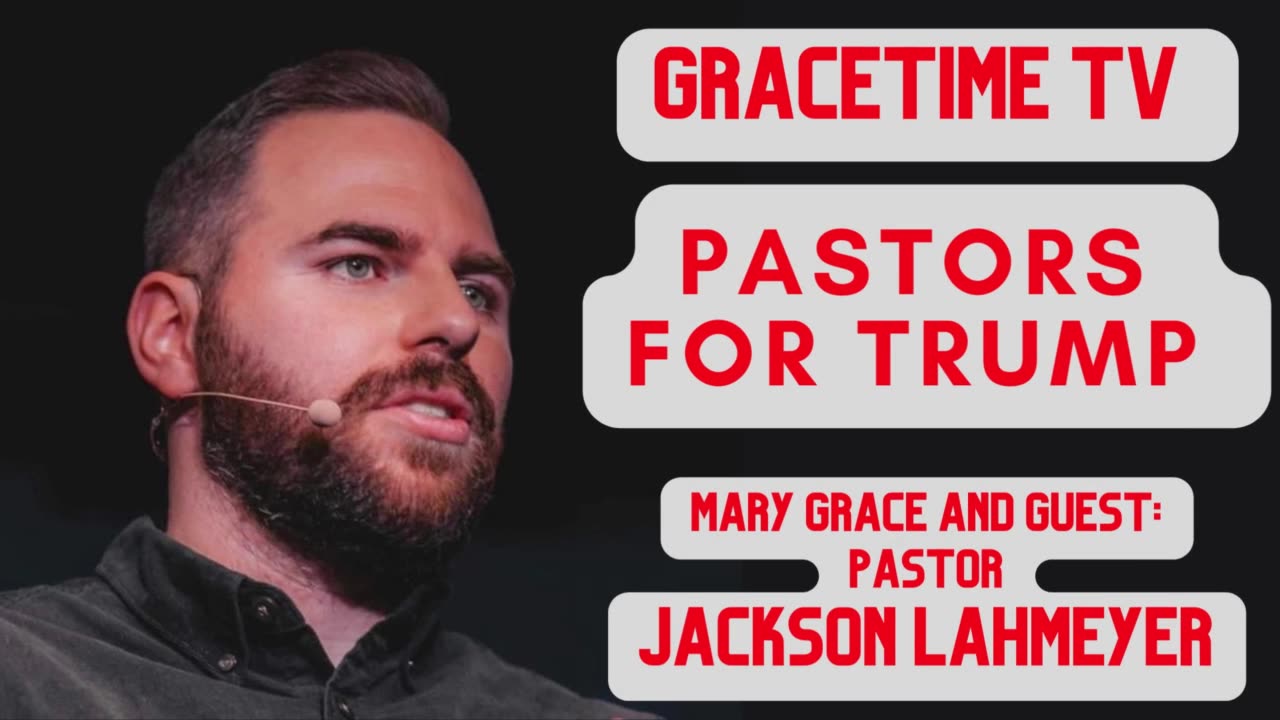 GRACETIME TV

PASTORS FOR TRUMP

MARY GRACE AND GUEST: PASTOR

JACKSON LAHMEYER